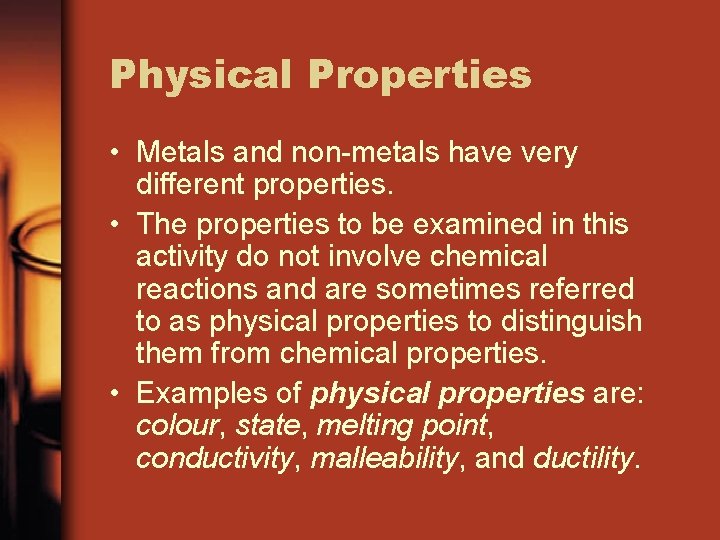 Physical Properties

• Metals and non-metals have very different properties.
• The properties to be examined in this activity do not involve chemical reactions and are sometimes referred to as physical properties to distinguish them from chemical properties.
• Examples of physical properties are: colour, state, melting point, conductivity, malleability, and ductility.